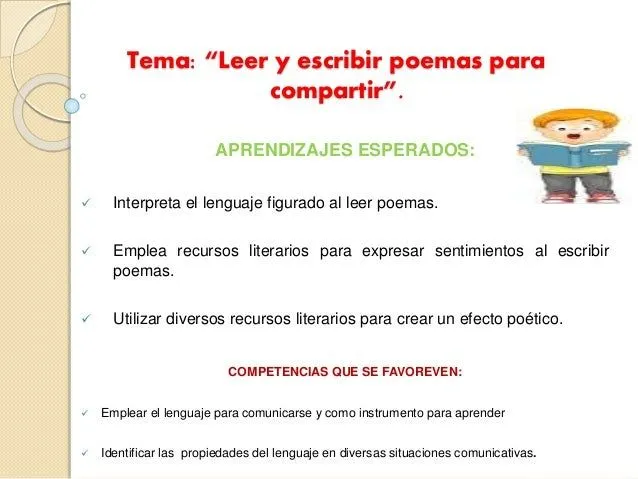 Tema: "Leer y escribir poemas para compartir".

APRENDIZAJES ESPERADOS:

✓ Interpreta el lenguaje figurado al leer poemas.

✓ Emplea recursos literarios para expresar sentimientos al escribir poemas.

✓ Utilizar diversos recursos literarios para crear un efecto poético.

COMPETENCIAS QUE SE FAVOREVEN:

✓ Emplear el lenguaje para comunicarse y como instrumento para aprender

✓ Identificar las propiedades del lenguaje en diversas situaciones comunicativas.